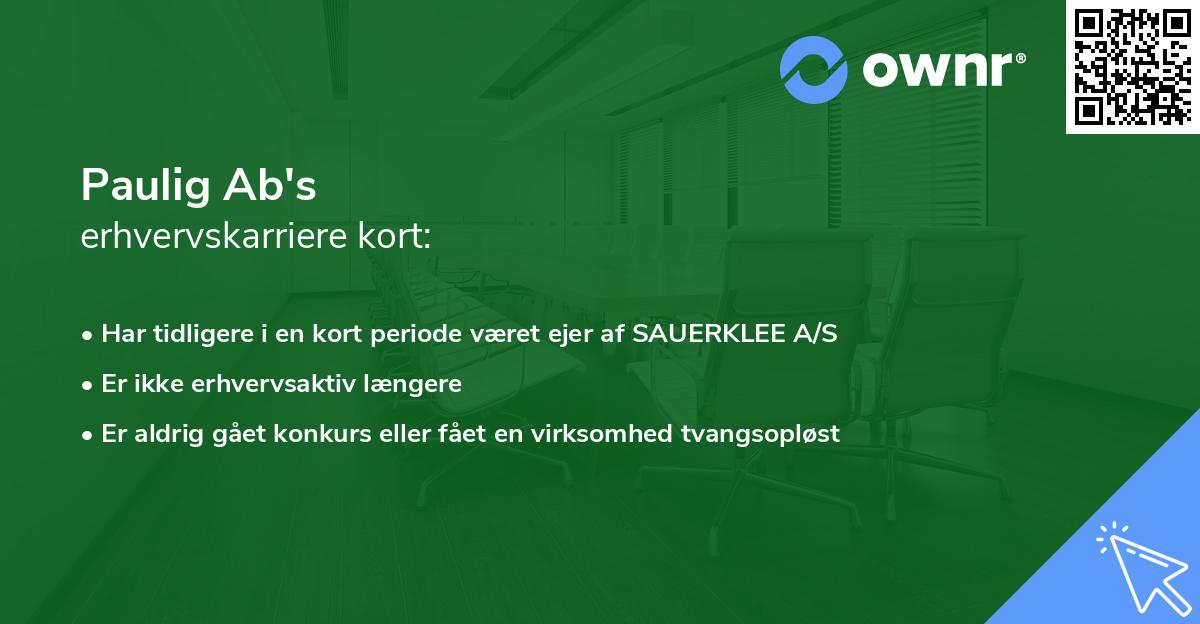 ownr®

Paulig Ab's
erhvervskarriere kort:

• Har tidligere i en kort periode været ejer af SAUERKLEE A/S
• Er ikke erhvervsaktiv længere
• Er aldrig gået konkurs eller fået en virksomhed tvangsopløst